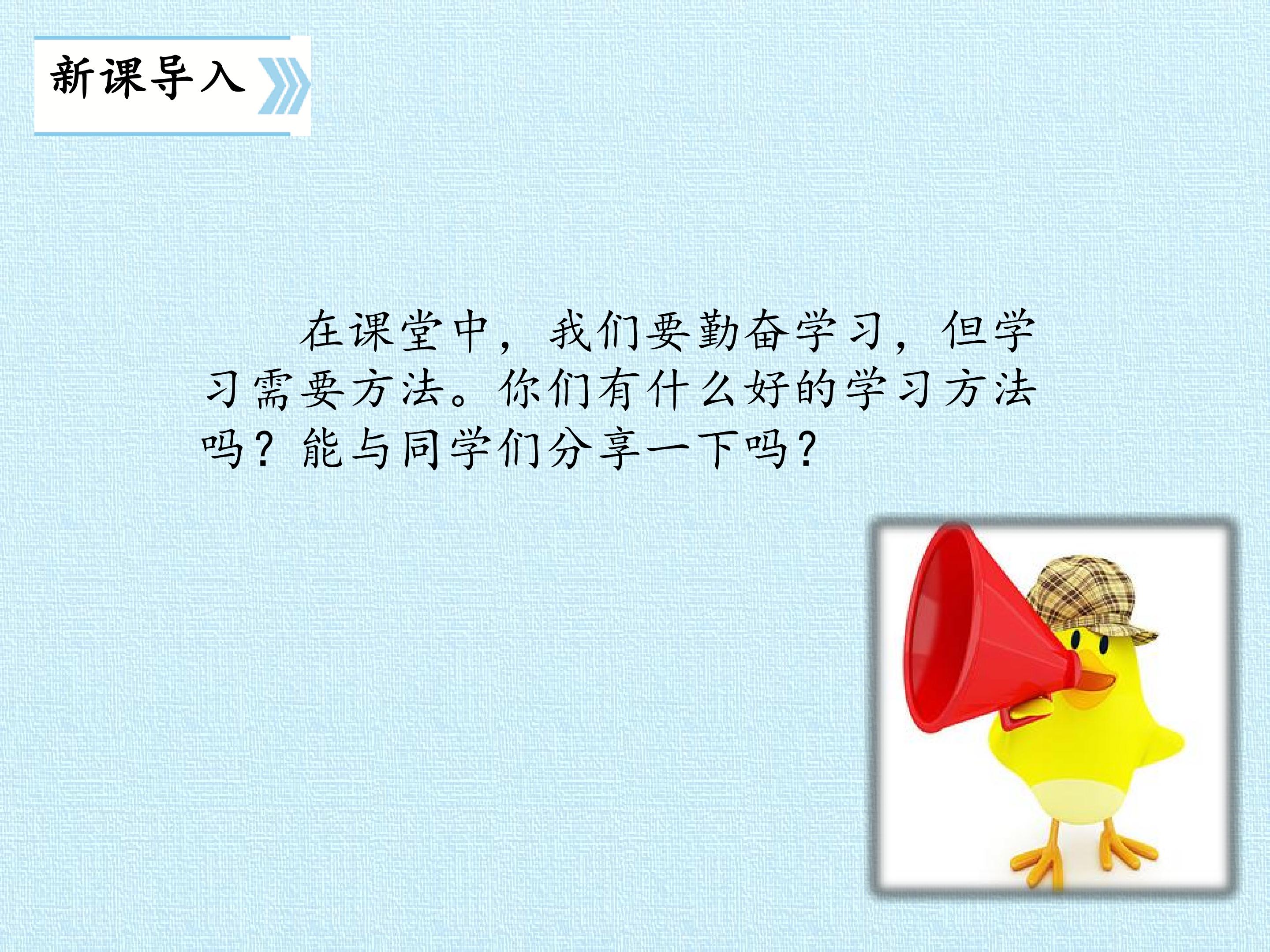 新课导入

在课堂中，我们要勤奋学习，但学习需要方法。你们有什么好的学习方法吗？能与同学们分享一下吗？